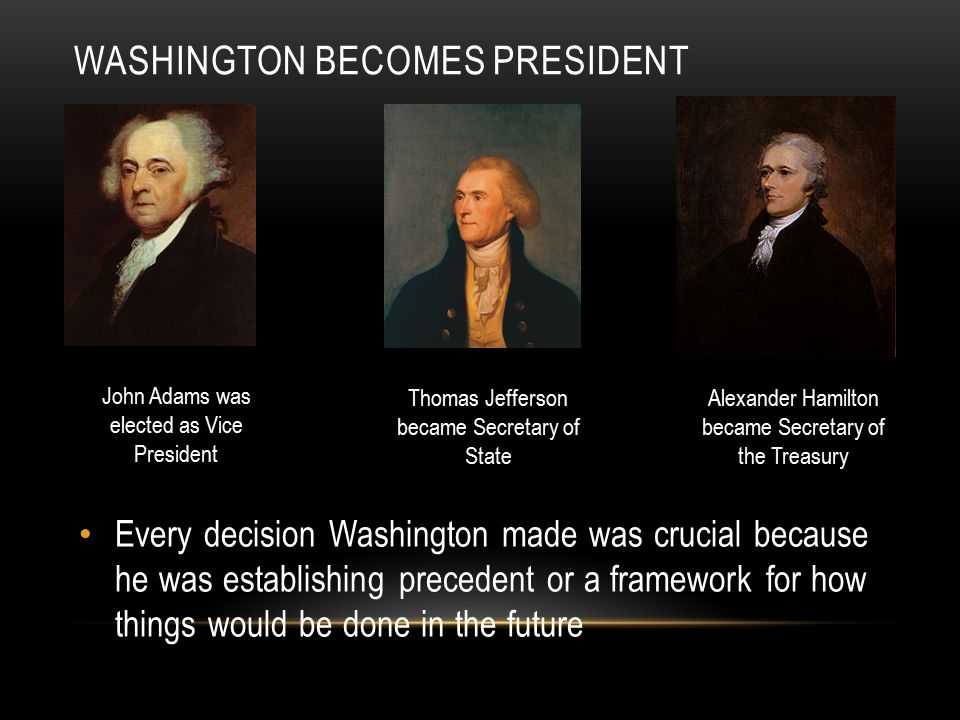 WASHINGTON BECOMES PRESIDENT

John Adams was elected as Vice President

Thomas Jefferson became Secretary of State

Alexander Hamilton became Secretary of the Treasury

• Every decision Washington made was crucial because he was establishing precedent or a framework for how things would be done in the future